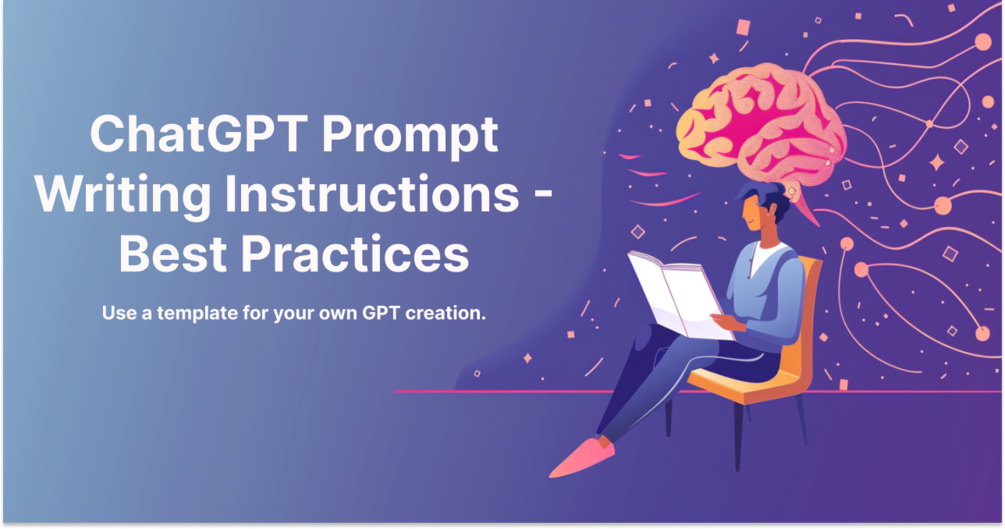 ChatGPT Prompt Writing Instructions - Best Practices

Use a template for your own GPT creation.